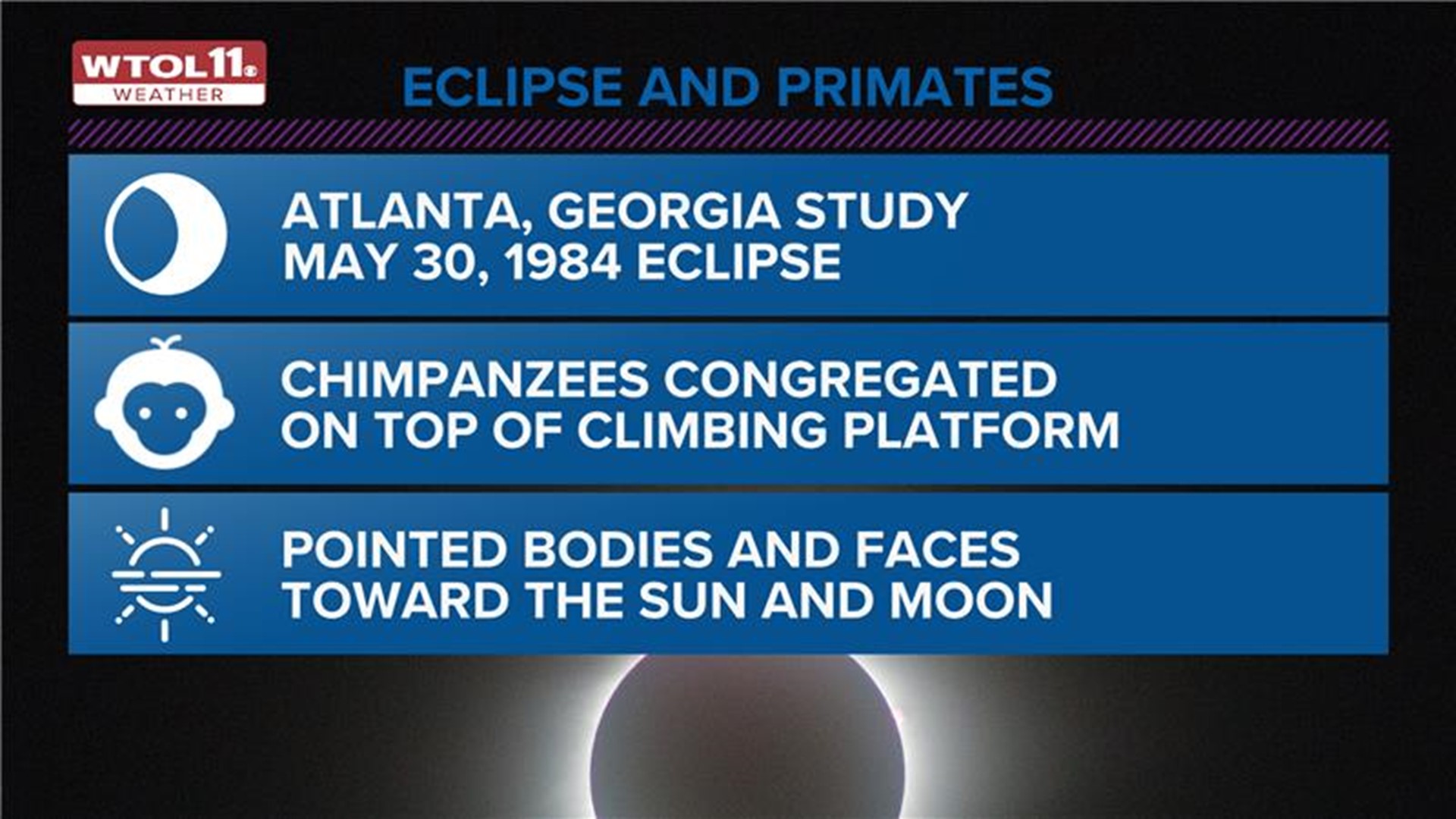 WTOL11
WEATHER

ECLIPSE AND PRIMATES

ATLANTA, GEORGIA STUDY
MAY 30, 1984 ECLIPSE

CHIMPANZEES CONGREGATED
ON TOP OF CLIMBING PLATFORM

POINTED BODIES AND FACES
TOWARD THE SUN AND MOON